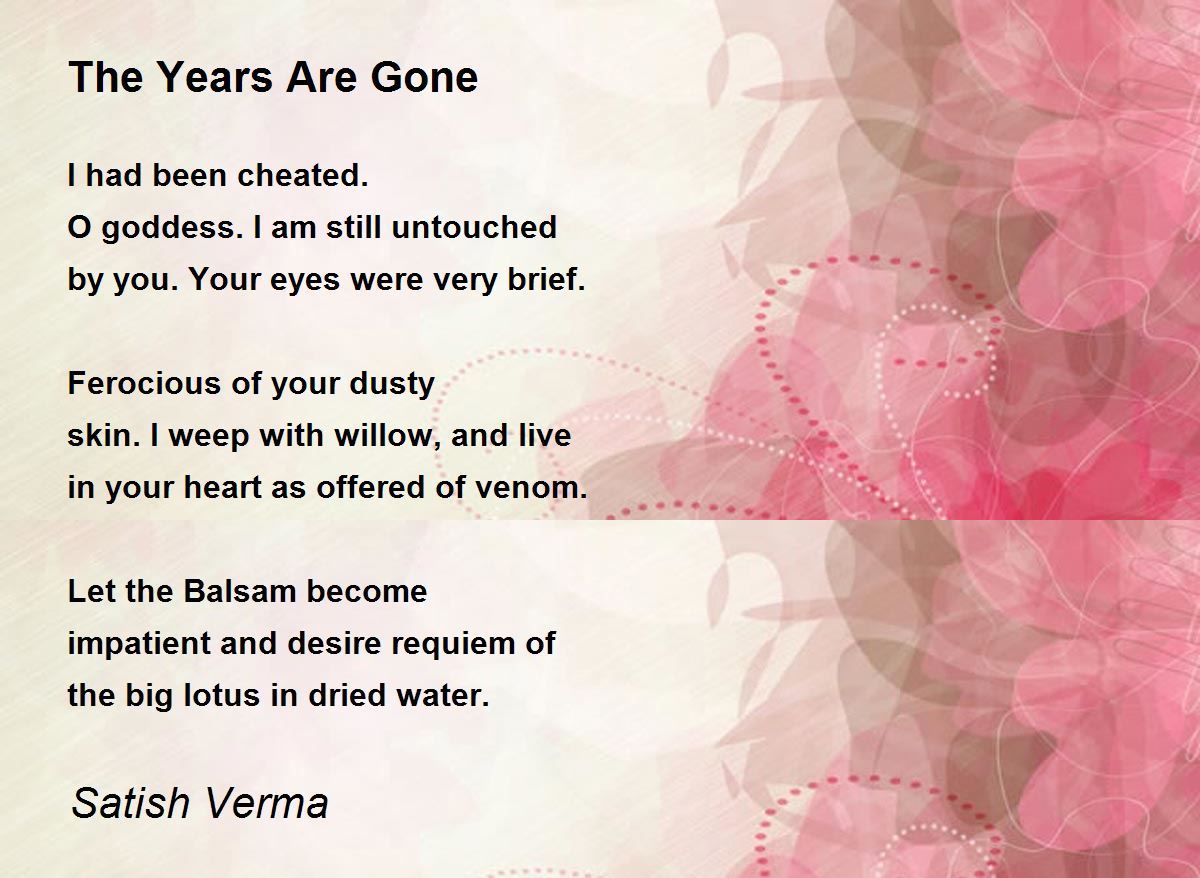 The Years Are Gone

I had been cheated.
O goddess. I am still untouched
by you. Your eyes were very brief.

Ferocious of your dusty
skin. I weep with willow, and live
in your heart as offered of venom.

Let the Balsam become
impatient and desire requiem of
the big lotus in dried water.

Satish Verma